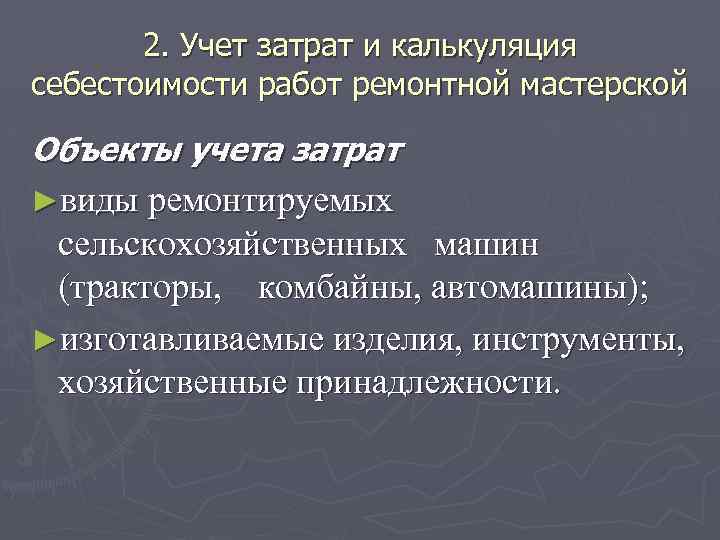 2. Учет затрат и калькуляция себестоимости работ ремонтной мастерской

Объекты учета затрат

►виды ремонтируемых сельскохозяйственных машин (тракторы, комбайны, автомашины);

►изготавливаемые изделия, инструменты, хозяйственные принадлежности.